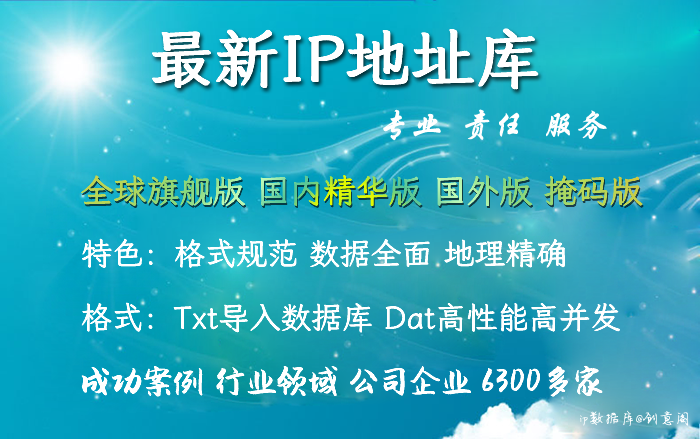 最新IP地址库

专业 责任 服务

全球旗舰版 国内精华版 国外版 掩码版

特色：格式规范 数据全面 地理精确

格式：Txt导入数据库 Dat高性能高并发

成功案例 行业领域 公司企业 6300多家

ip数据库@创意阁